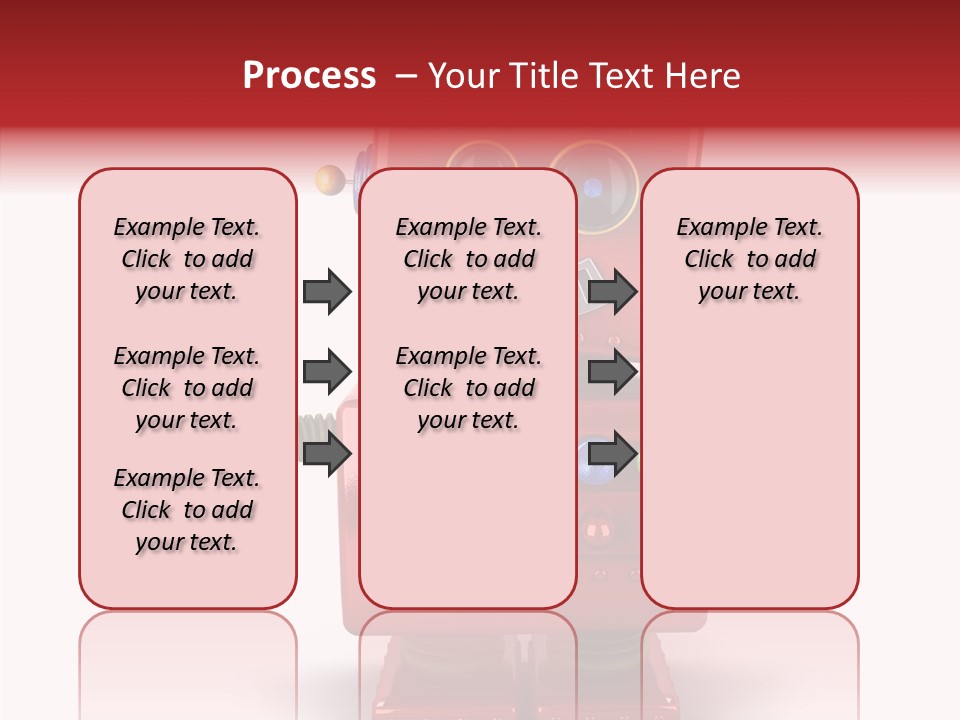 Process – Your Title Text Here

Example Text. Click to add your text.

Example Text. Click to add your text.

Example Text. Click to add your text.

Example Text. Click to add your text.

Example Text. Click to add your text.

Example Text. Click to add your text.